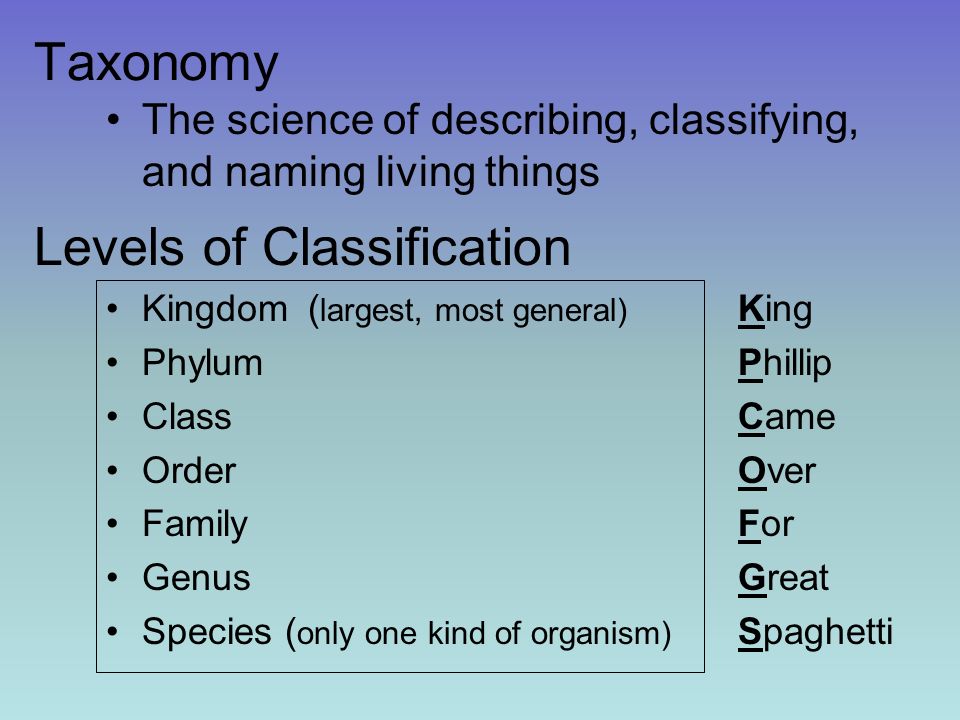 Taxonomy

• The science of describing, classifying, and naming living things

Levels of Classification

• Kingdom (largest, most general)
• Phylum
• Class
• Order
• Family
• Genus
• Species (only one kind of organism)

King
Phillip
Came
Over
For
Great
Spaghetti